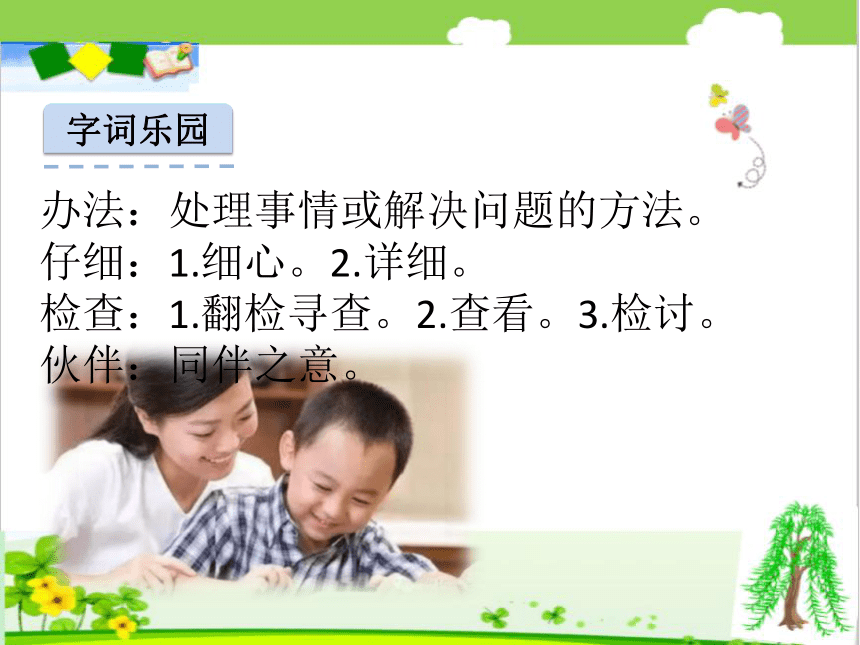 字词乐园

办法：处理事情或解决问题的方法。
仔细：1.细心。2.详细。
检查：1.翻检寻查。2.查看。3.检讨。
伙伴：同伴之意。